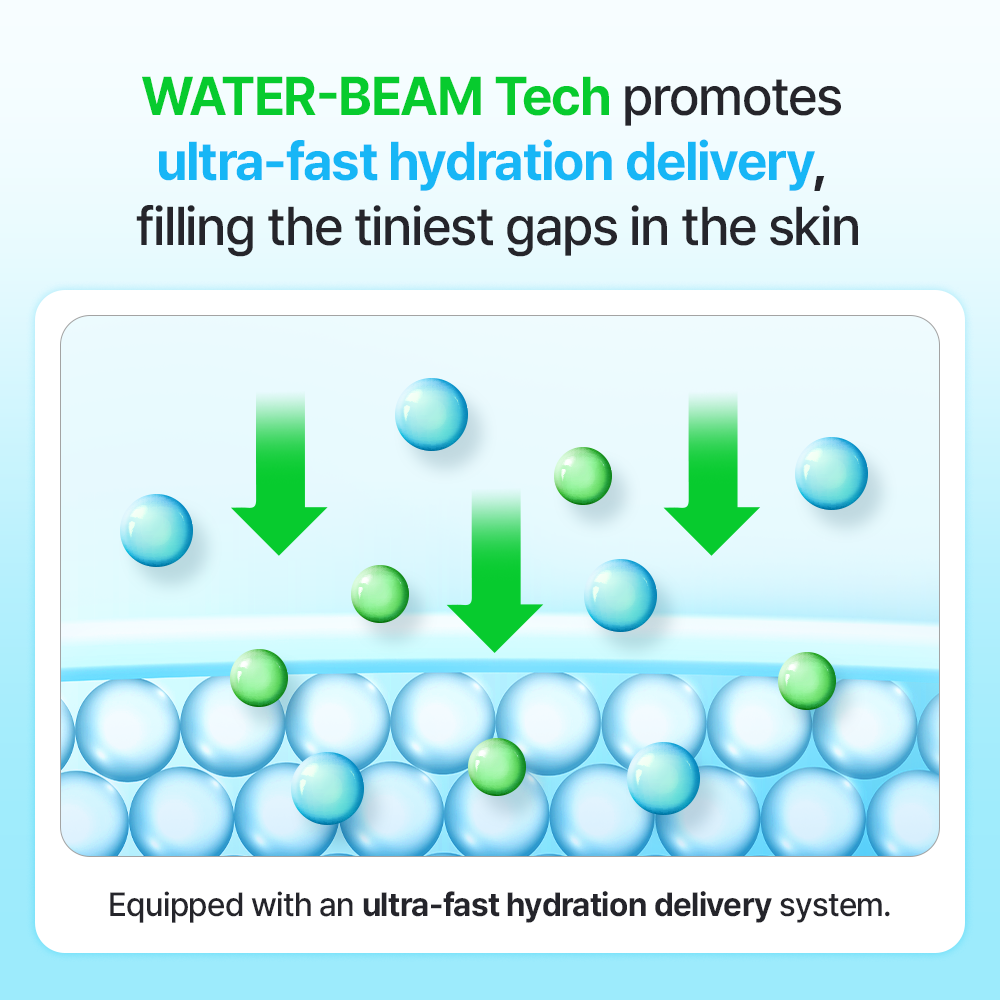 WATER-BEAM Tech promotes ultra-fast hydration delivery, filling the tiniest gaps in the skin

Equipped with an ultra-fast hydration delivery system.